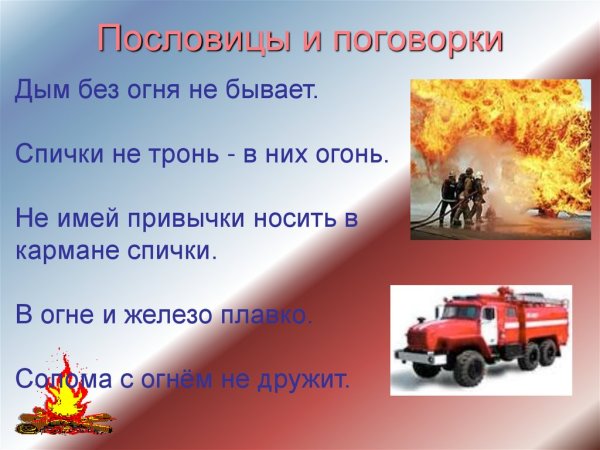 Пословицы и поговорки

Дым без огня не бывает.

Спички не тронь - в них огонь.

Не имей привычки носить в кармане спички.

В огне и железо плавко.

Солома с огнём не дружит.